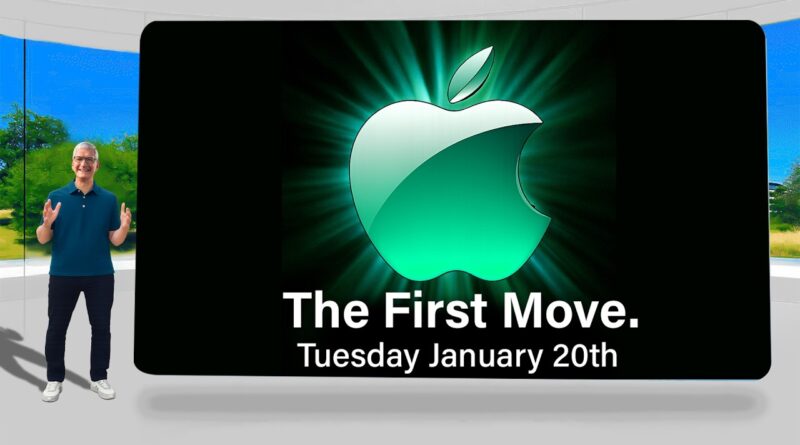 The First Move.
Tuesday January 20th